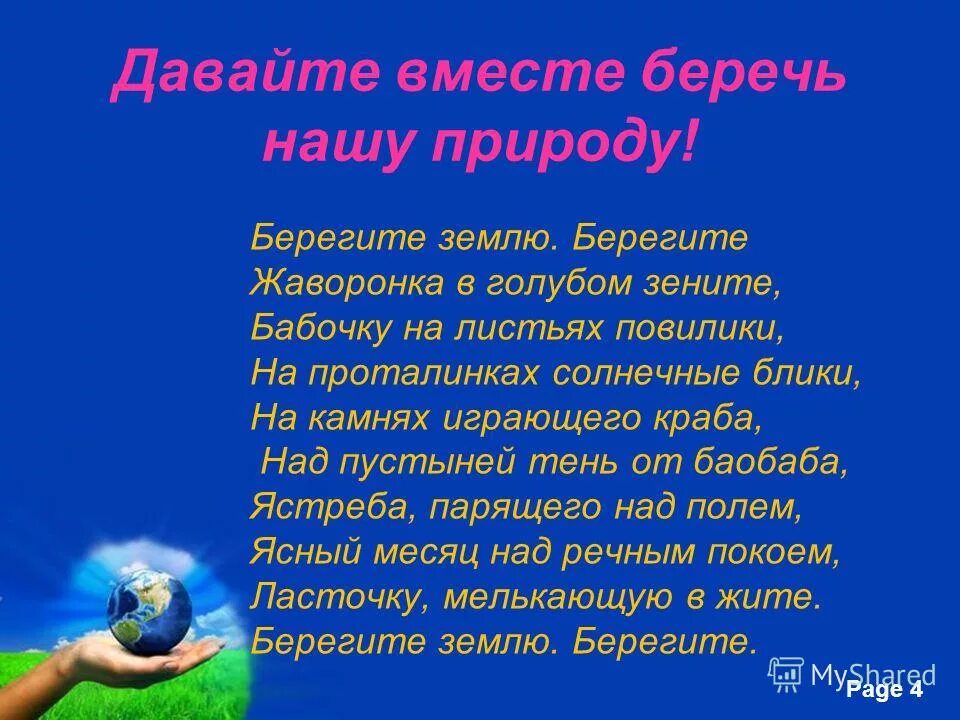 Давайте вместе беречь нашу природу!

Берегите землю. Берегите
Жаворонка в голубом зените,
Бабочку на листьях повилики,
На проталинках солнечные блики,
На камнях играющего краба,
Над пустыней тень от баобаба,
Ястреба, парящего над полем,
Ясный месяц над речным покоем,
Ласточку, мелькающую в жите.
Берегите землю. Берегите.

MyShared

Page 4